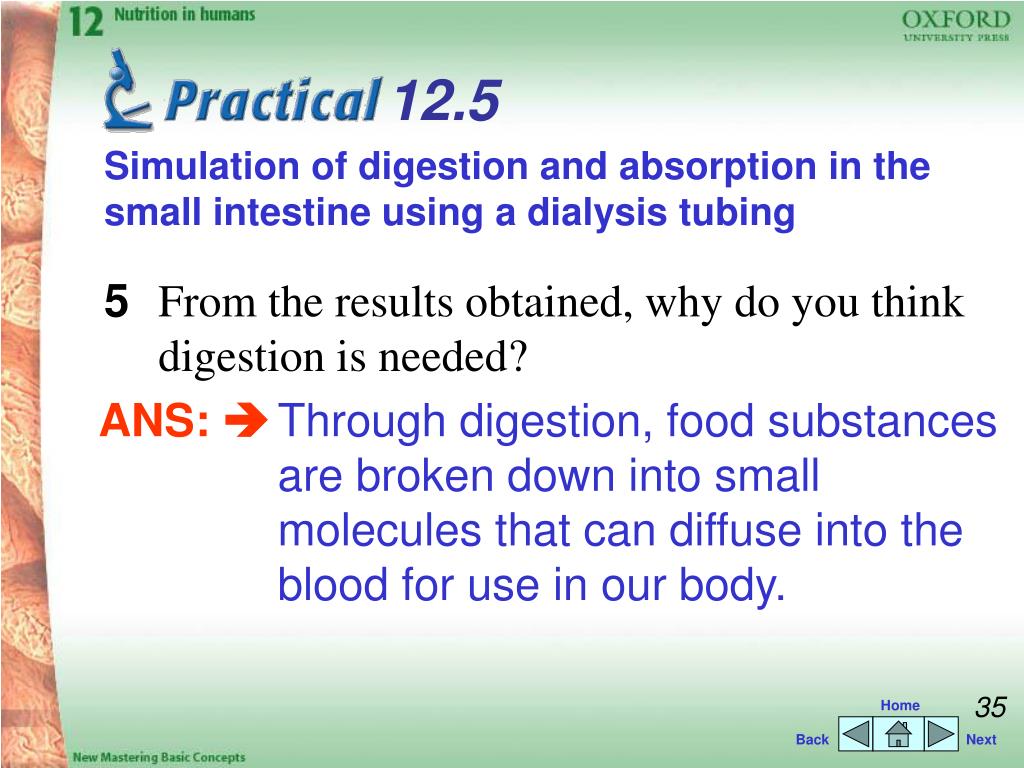 12 Nutrition in humans

OXFORD
UNIVERSITY PRESS

Practical 12.5

Simulation of digestion and absorption in the small intestine using a dialysis tubing

5 From the results obtained, why do you think digestion is needed?

ANS: ➔ Through digestion, food substances are broken down into small molecules that can diffuse into the blood for use in our body.

Home
35
Back Next

New Mastering Basic Concepts